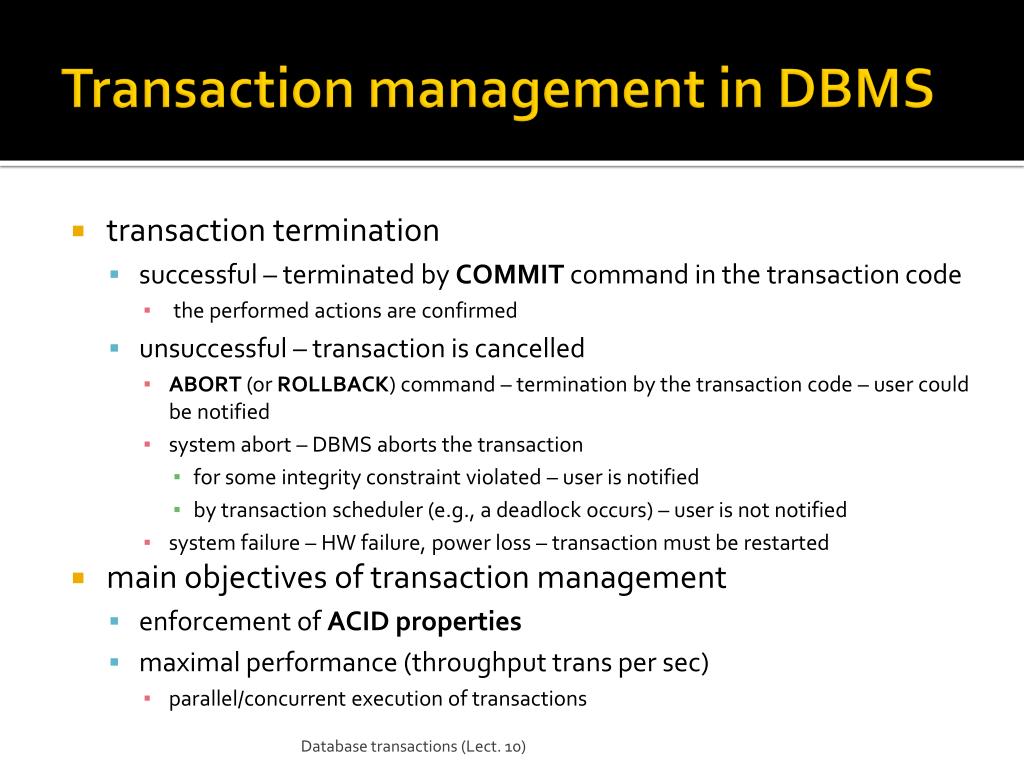 Transaction management in DBMS

- transaction termination
  - successful – terminated by COMMIT command in the transaction code
    - the performed actions are confirmed
  - unsuccessful – transaction is cancelled
    - ABORT (or ROLLBACK) command – termination by the transaction code – user could be notified
    - system abort – DBMS aborts the transaction
      - for some integrity constraint violated – user is notified
      - by transaction scheduler (e.g., a deadlock occurs) – user is not notified
    - system failure – HW failure, power loss – transaction must be restarted
- main objectives of transaction management
  - enforcement of ACID properties
  - maximal performance (throughput trans per sec)
    - parallel/concurrent execution of transactions

Database transactions (Lect. 10)